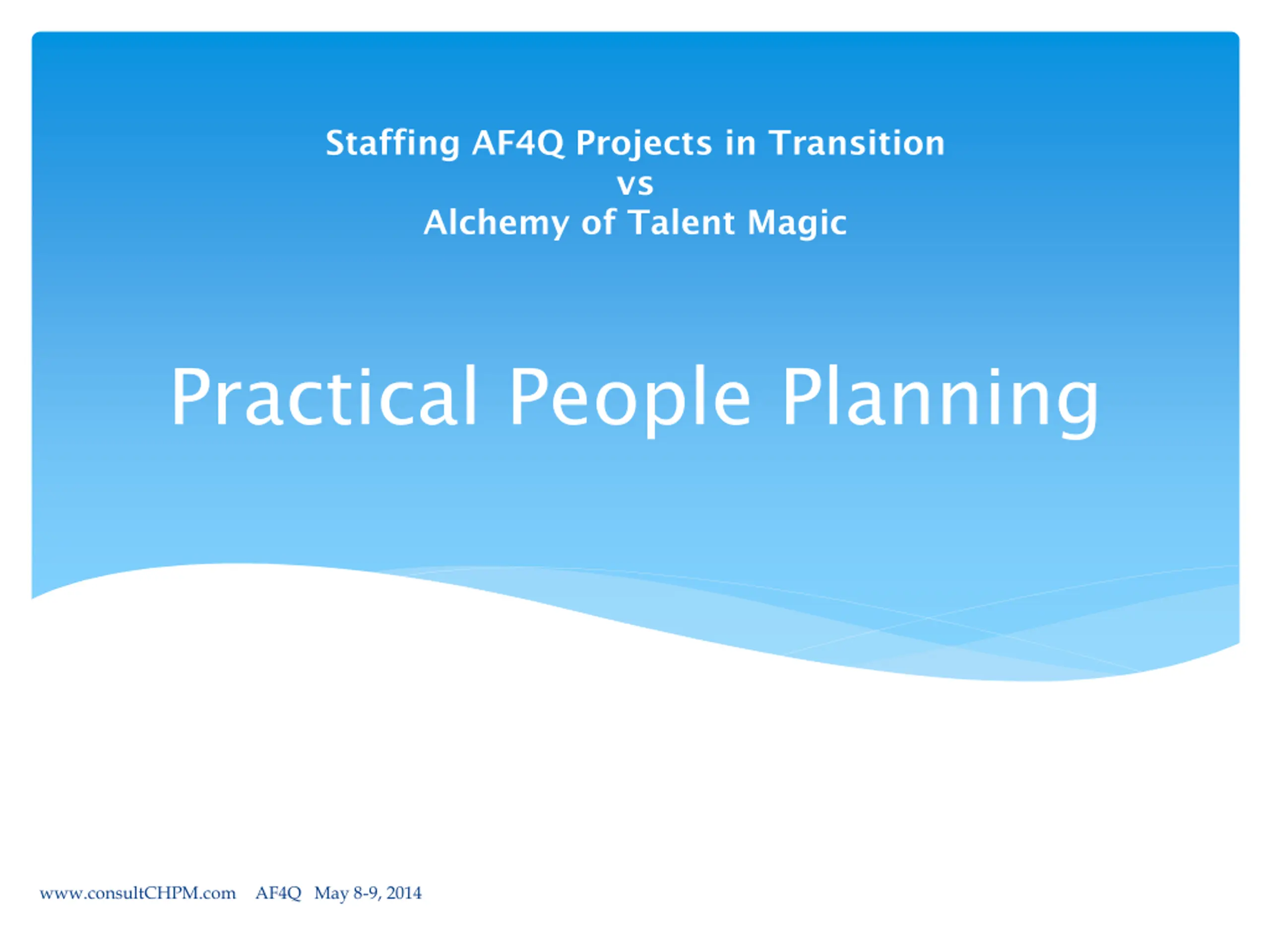 Staffing AF4Q Projects in Transition
vs
Alchemy of Talent Magic

Practical People Planning

www.consultCHPM.com AF4Q May 8-9, 2014